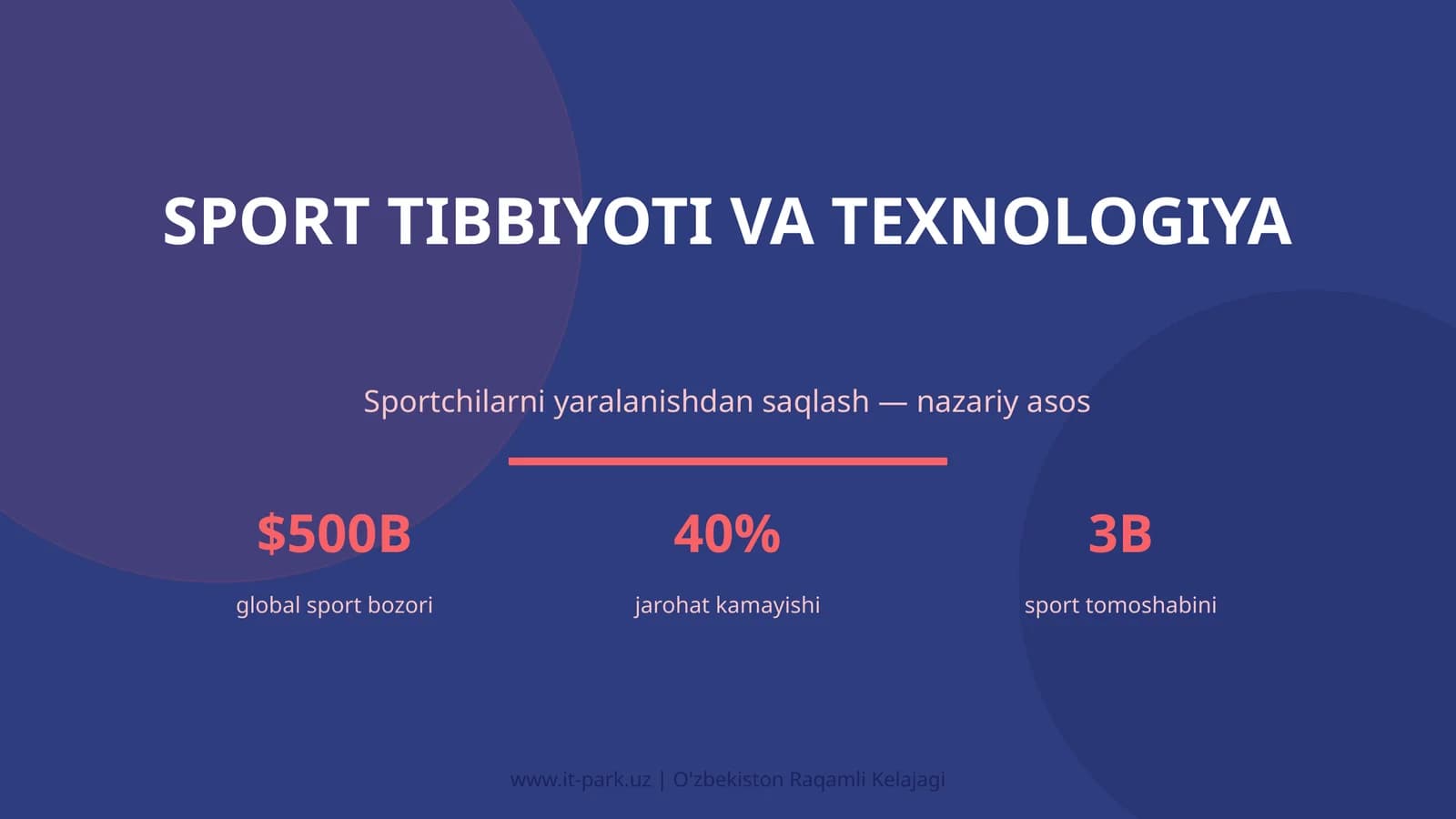 SPORT TIBBIYOTI VA TEXNOLOGIYA

Sportchilarni yaralanishdan saqlash — nazariy asos

\$500B
global sport bozori

40%
jarohat kamayishi

3B
sport tomoshabini

www.it-park.uz | O'zbekiston Raqamli Kelajagi